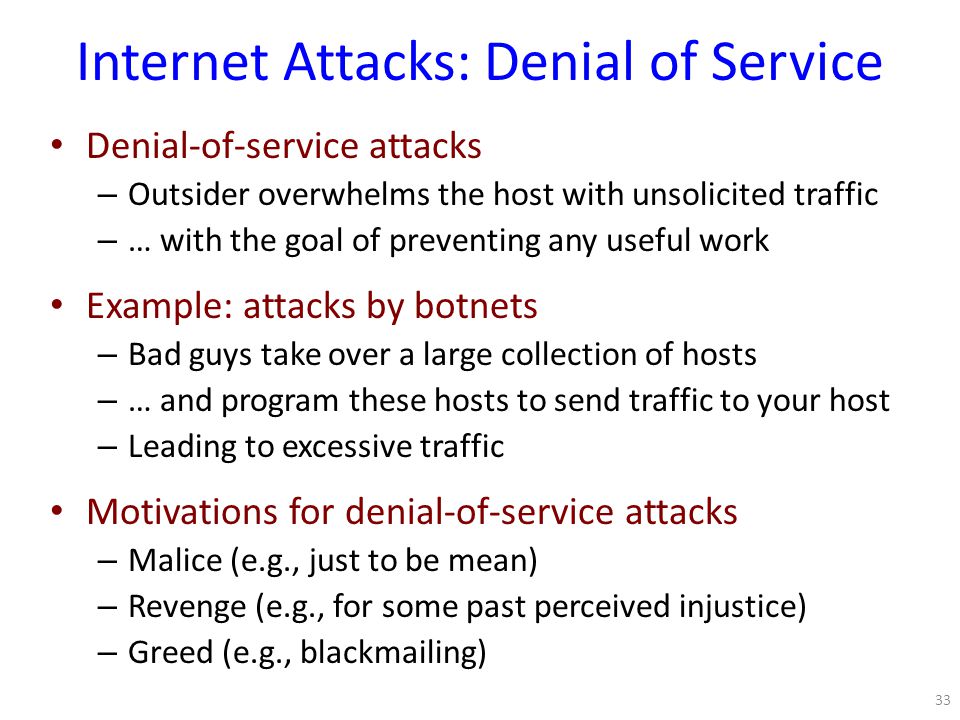 Internet Attacks: Denial of Service

• Denial-of-service attacks
– Outsider overwhelms the host with unsolicited traffic
– … with the goal of preventing any useful work

• Example: attacks by botnets
– Bad guys take over a large collection of hosts
– … and program these hosts to send traffic to your host
– Leading to excessive traffic

• Motivations for denial-of-service attacks
– Malice (e.g., just to be mean)
– Revenge (e.g., for some past perceived injustice)
– Greed (e.g., blackmailing)

33